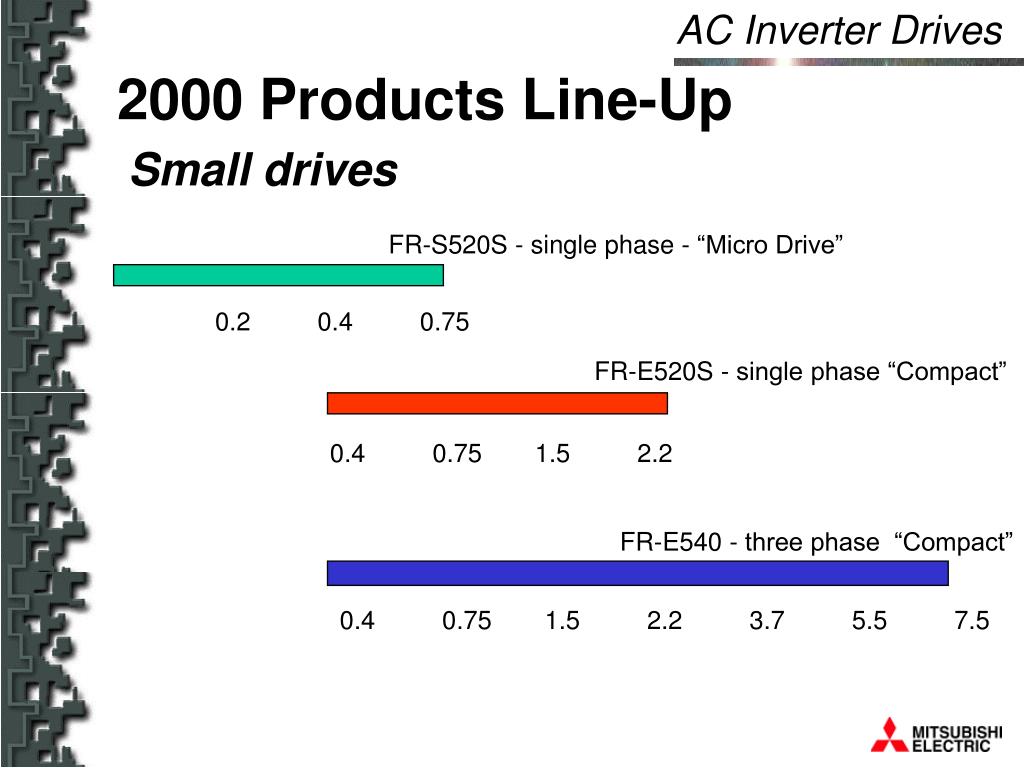 AC Inverter Drives

2000 Products Line-Up

Small drives

FR-S520S - single phase - “Micro Drive”

0.2 0.4 0.75

FR-E520S - single phase “Compact”

0.4 0.75 1.5 2.2

FR-E540 - three phase “Compact”

0.4 0.75 1.5 2.2 3.7 5.5 7.5

MITSUBISHI ELECTRIC